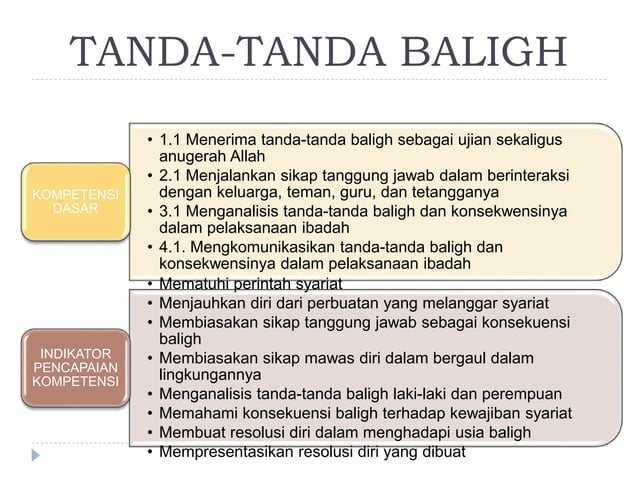 TANDA-TANDA BALIGH

KOMPETENSI DASAR

• 1.1 Menerima tanda-tanda baligh sebagai ujian sekaligus anugerah Allah
• 2.1 Menjalankan sikap tanggung jawab dalam berinteraksi dengan keluarga, teman, guru, dan tetangganya
• 3.1 Menganalisis tanda-tanda baligh dan konsekwensinya dalam pelaksanaan ibadah
• 4.1. Mengkomunikasikan tanda-tanda baligh dan konsekwensinya dalam pelaksanaan ibadah

INDIKATOR PENCAPAIAN KOMPETENSI

• Mematuhi perintah syariat
• Menjauhkan diri dari perbuatan yang melanggar syariat
• Membiasakan sikap tanggung jawab sebagai konsekuensi baligh
• Membiasakan sikap mawas diri dalam bergaul dalam lingkungannya
• Menganalisis tanda-tanda baligh laki-laki dan perempuan
• Memahami konsekuensi baligh terhadap kewajiban syariat
• Membuat resolusi diri dalam menghadapi usia baligh
• Mempresentasikan resolusi diri yang dibuat